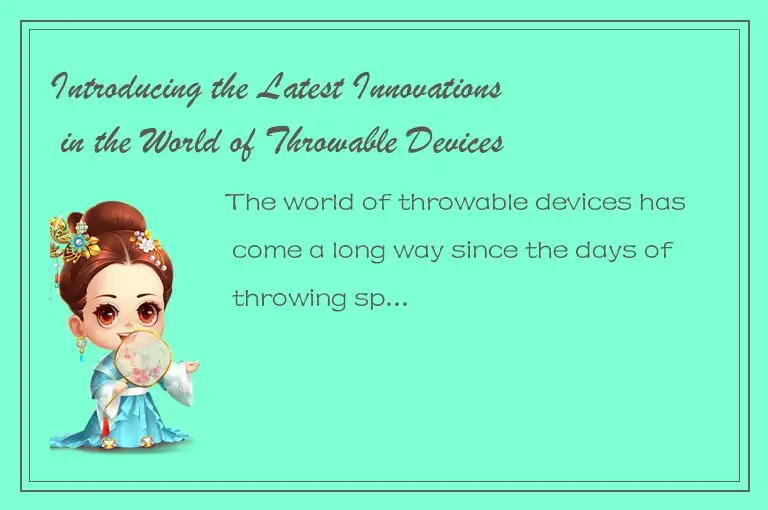 Introducing the Latest Innovations in the World of Throwable Devices

The world of throwable devices has come a long way since the days of throwing sp...